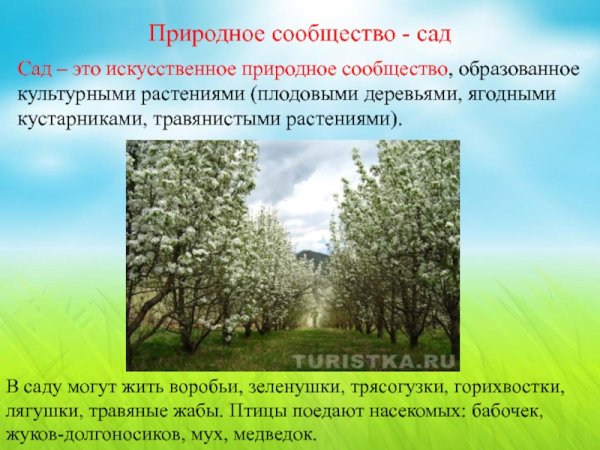 Природное сообщество - сад

Сад – это искусственное природное сообщество, образованное культурными растениями (плодовыми деревьями, ягодными кустарниками, травянистыми растениями).

TURISTKA.RU

В саду могут жить воробьи, зеленушки, трясогузки, горихвостки, лягушки, травяные жабы. Птицы поедают насекомых: бабочек, жуков-долгоносиков, мух, медведок.